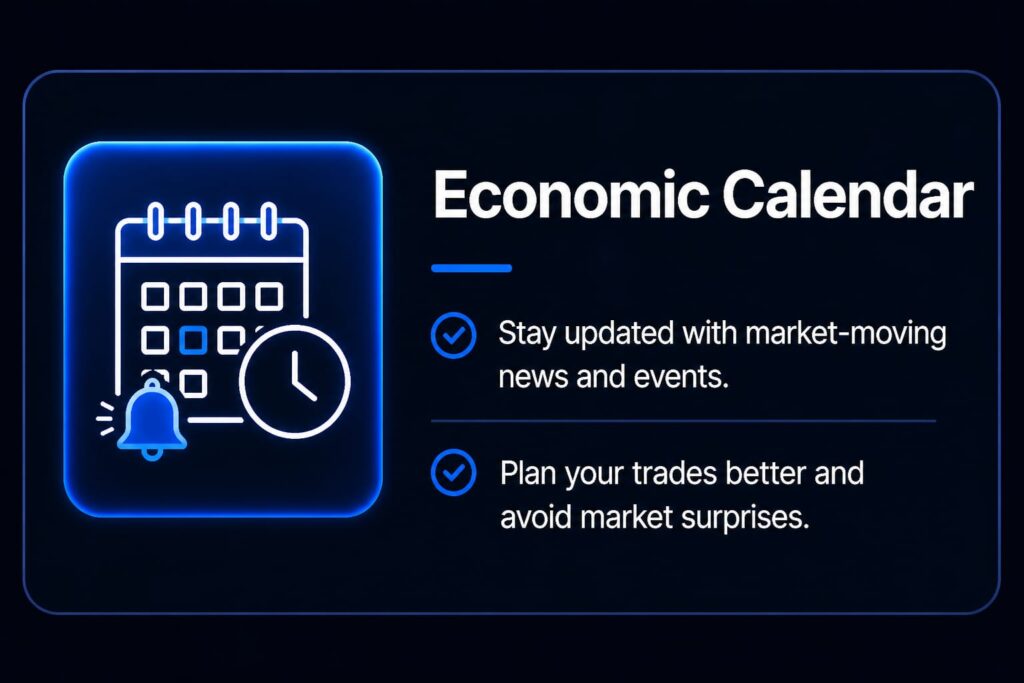 Economic Calendar

Stay updated with market-moving news and events.

Plan your trades better and avoid market surprises.